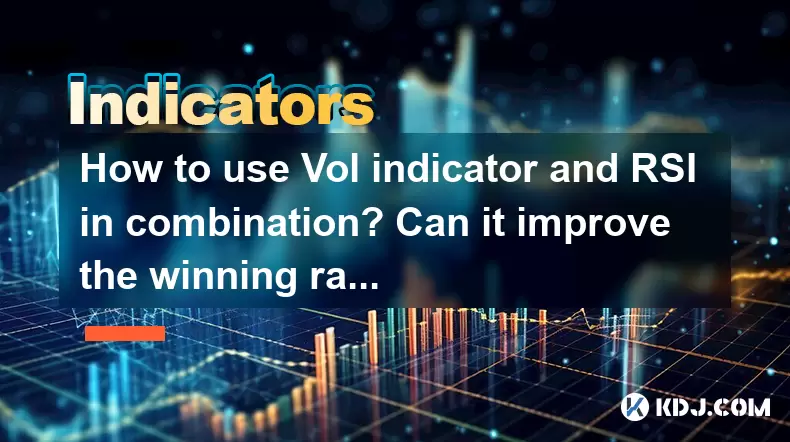 Indicators

How to use Vol indicator and RSI in combination? Can it improve the winning ra...

KDJ.COM